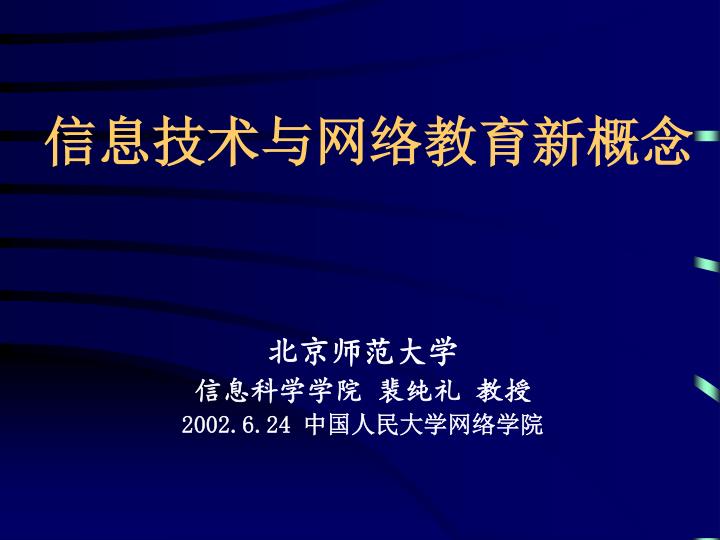 信息技术与网络教育新概念

北京师范大学
信息科学学院 裴纯礼 教授
2002.6.24 中国人民大学网络学院